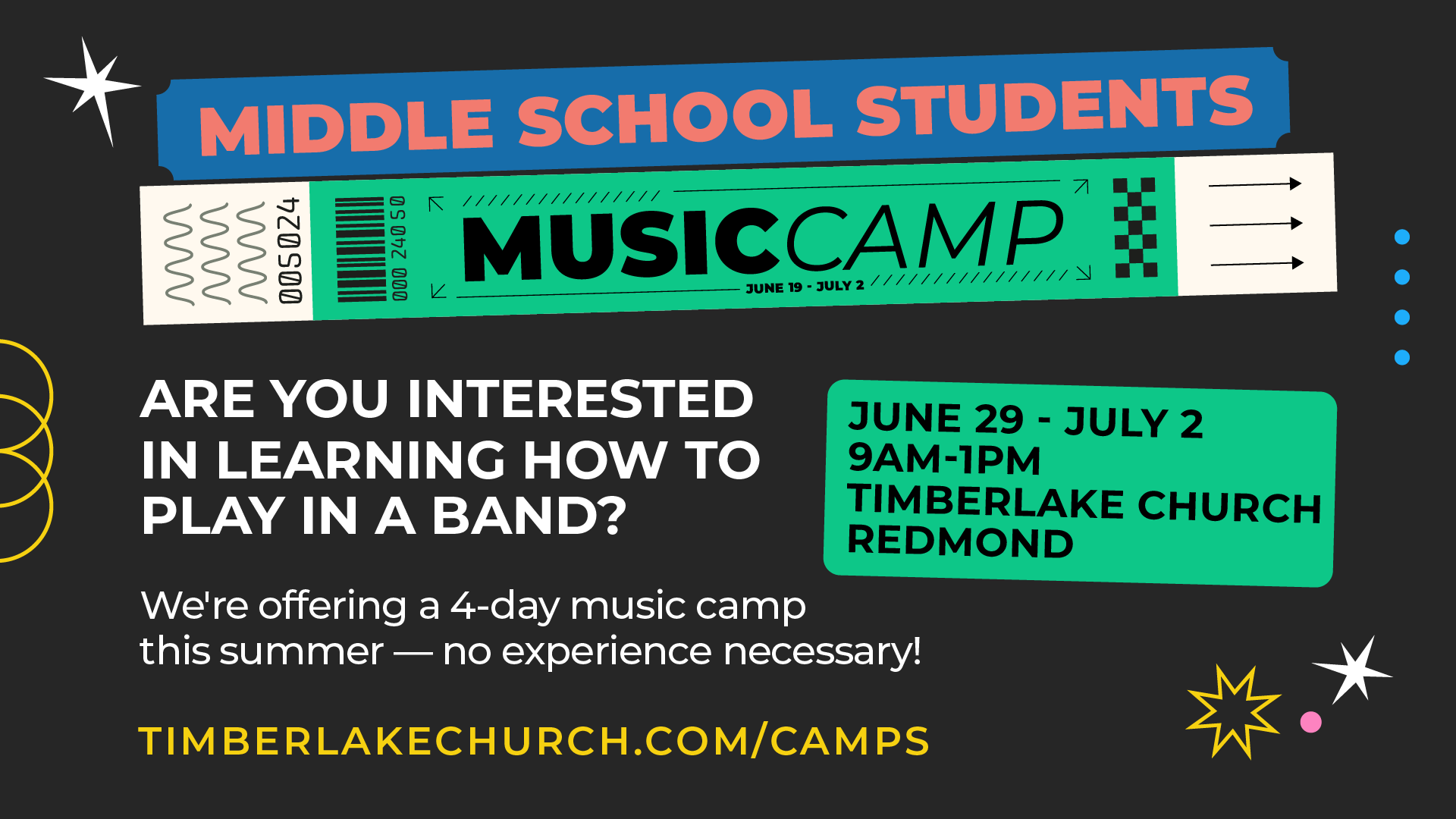 MIDDLE SCHOOL STUDENTS

005024

000 240 50

MUSICCAMP

JUNE 19 - JULY 2

ARE YOU INTERESTED IN LEARNING HOW TO PLAY IN A BAND?

JUNE 29 - JULY 2
9AM-1PM
TIMBERLAKE CHURCH
REDMOND

We're offering a 4-day music camp this summer — no experience necessary!

TIMBERLAKECHURCH.COM/CAMPS